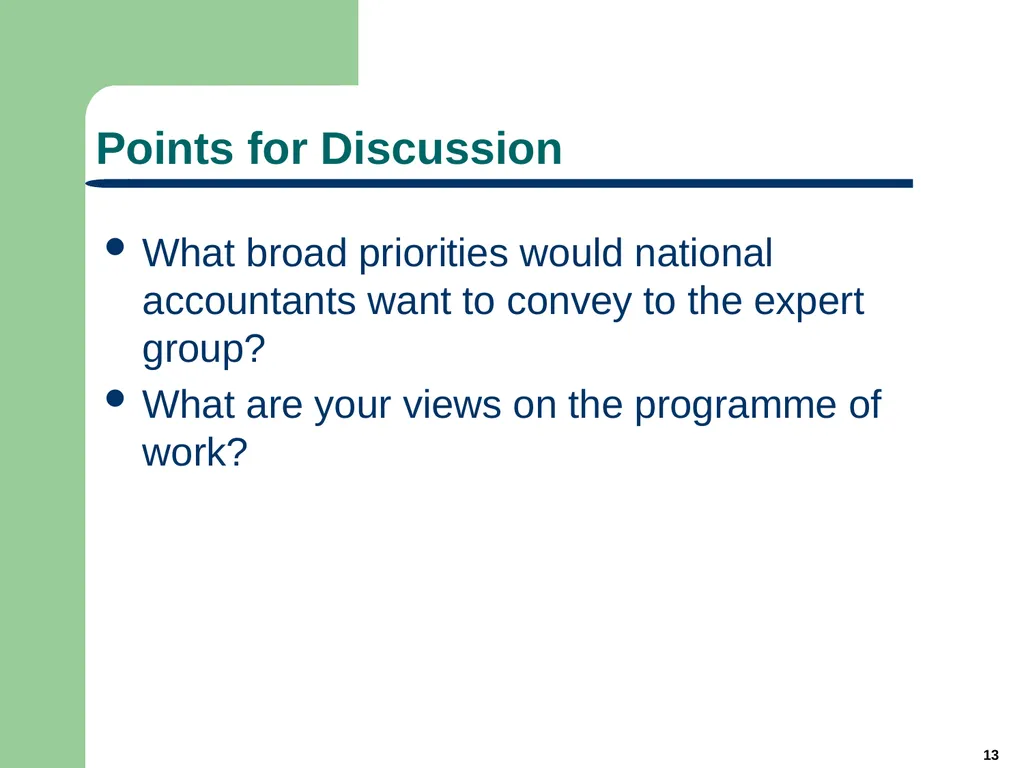 Points for Discussion

- What broad priorities would national accountants want to convey to the expert group?
- What are your views on the programme of work?

13